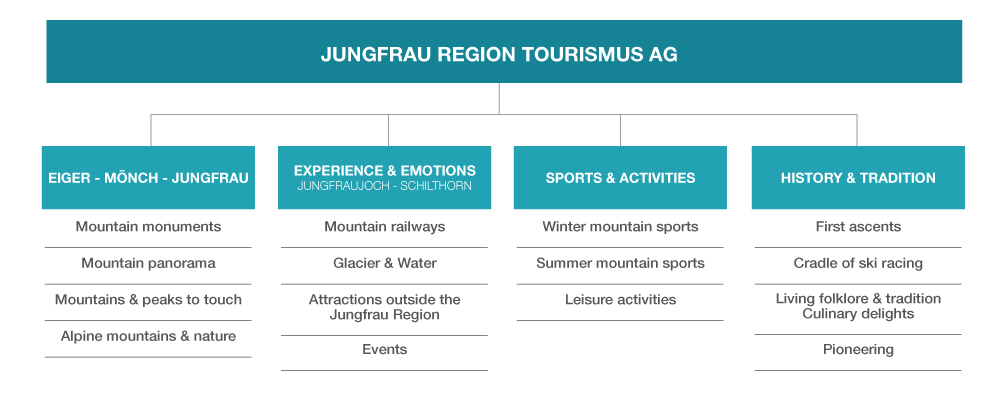 JUNGFRAU REGION TOURISMUS AG

EIGER - MÖNCH - JUNGFRAU

Mountain monuments

Mountain panorama

Mountains & peaks to touch

Alpine mountains & nature

EXPERIENCE & EMOTIONS
JUNGFRAUJOCH - SCHILTHORN

Mountain railways

Glacier & Water

Attractions outside the Jungfrau Region

Events

SPORTS & ACTIVITIES

Winter mountain sports

Summer mountain sports

Leisure activities

HISTORY & TRADITION

First ascents

Cradle of ski racing

Living folklore & tradition
Culinary delights

Pioneering